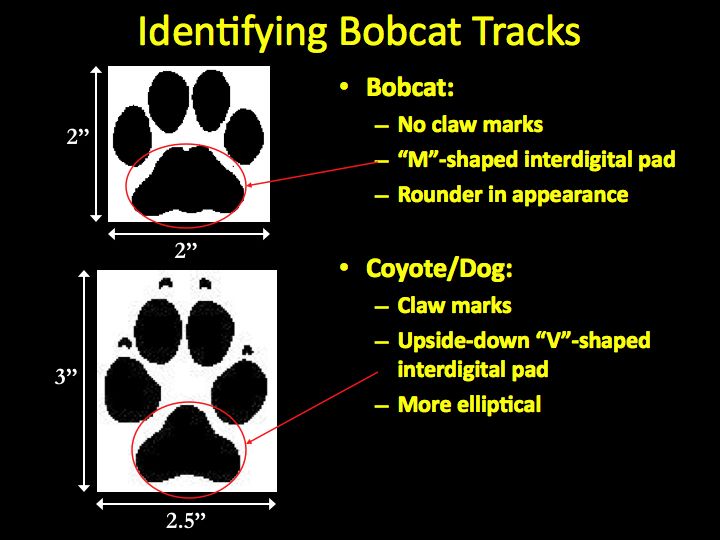 Identifying Bobcat Tracks

2”

2”

• Bobcat:
– No claw marks
– “M”-shaped interdigital pad
– Rounder in appearance

3”

2.5”

• Coyote/Dog:
– Claw marks
– Upside-down “V”-shaped interdigital pad
– More elliptical